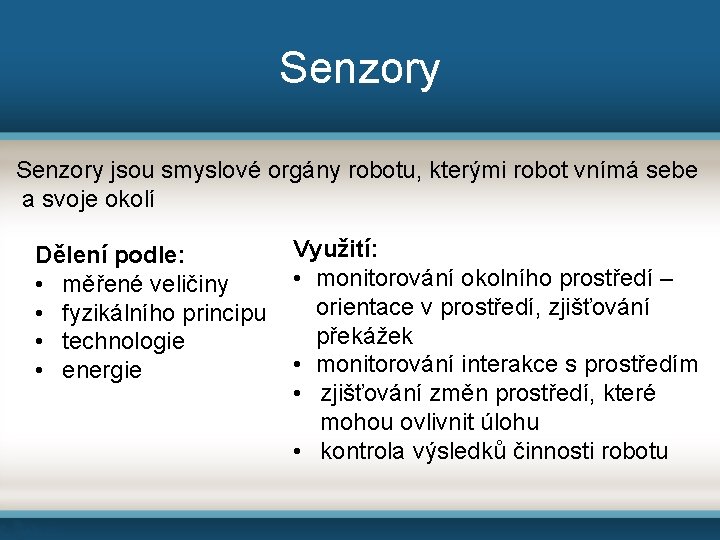 Senzory

Senzory jsou smyslové orgány robotu, kterými robot vnímá sebe a svoje okolí

Dělení podle:
• měřené veličiny
• fyzikálního principu
• technologie
• energie

Využití:
• monitorování okolního prostředí – orientace v prostředí, zjišťování překážek
• monitorování interakce s prostředím
• zjišťování změn prostředí, které mohou ovlivnit úlohu
• kontrola výsledků činnosti robotu